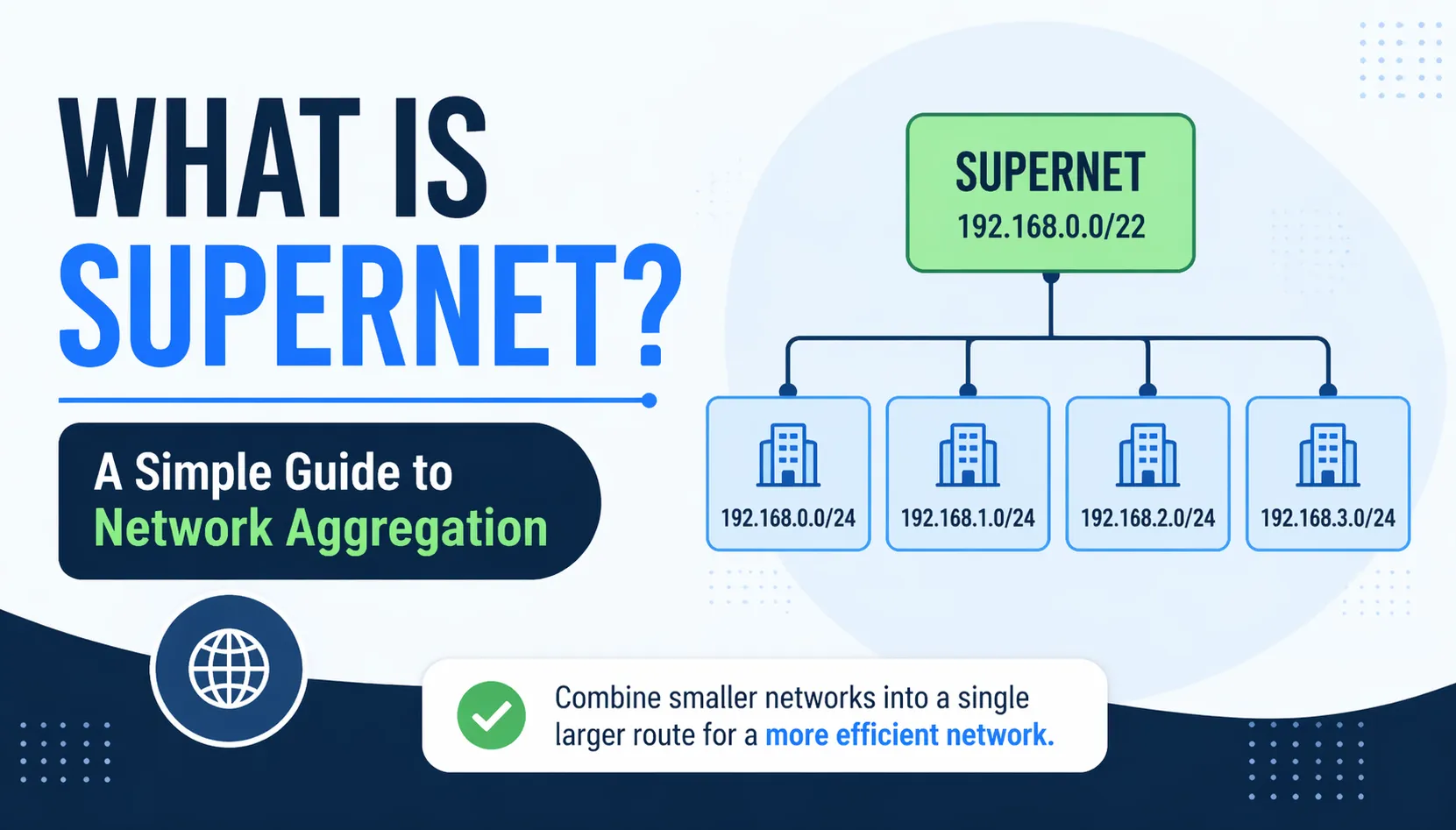 WHAT IS SUPERNET?

A Simple Guide to Network Aggregation

SUPERNET
192.168.0.0/22

192.168.0.0/24

192.168.1.0/24

192.168.2.0/24

192.168.3.0/24

Combine smaller networks into a single larger route for a more efficient network.